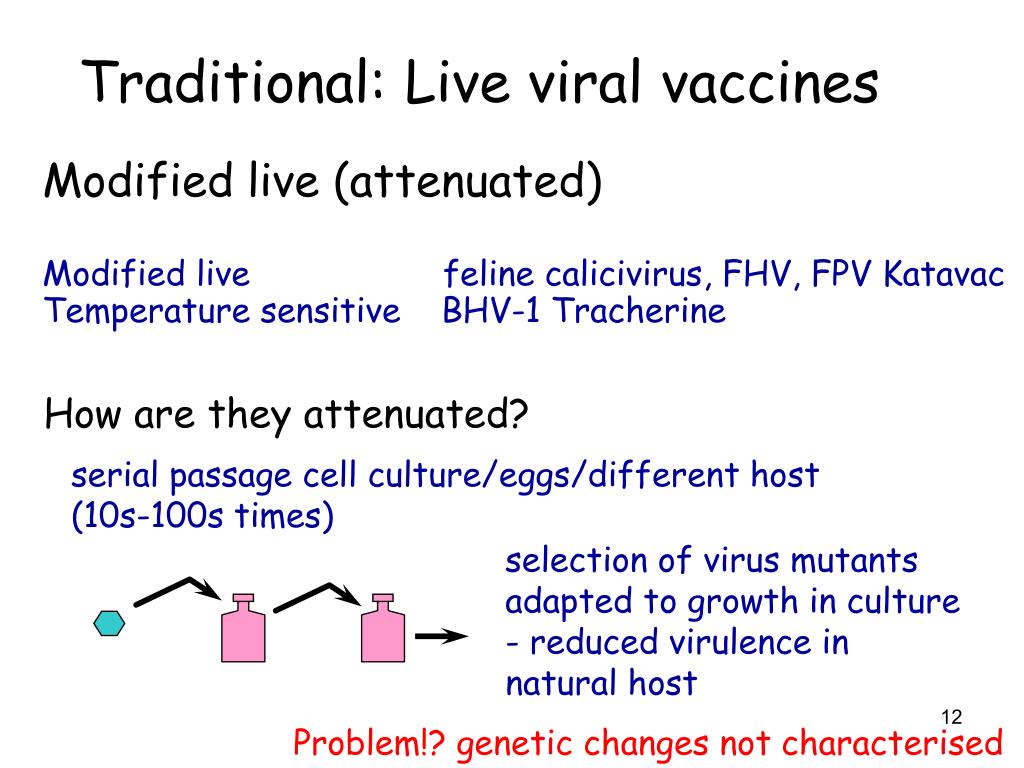 Traditional: Live viral vaccines

Modified live (attenuated)

| Modified live | feline calicivirus, FHV, FPV Katavac |
|---|---|
| Temperature sensitive | BHV-1 Tracherine |

How are they attenuated?

serial passage cell culture/eggs/different host (10s-100s times)

selection of virus mutants adapted to growth in culture - reduced virulence in natural host

12

Problem!? genetic changes not characterised